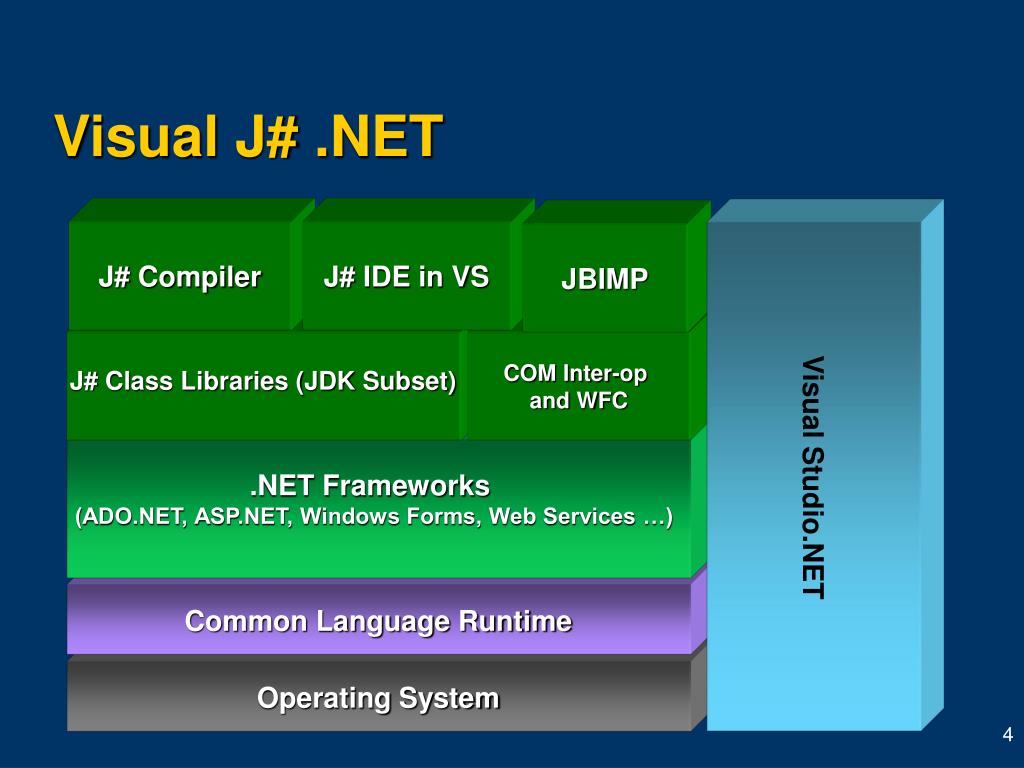 Visual J# .NET

J# Compiler

J# IDE in VS

JBIMP

J# Class Libraries (JDK Subset)

COM Inter-op and WFC

.NET Frameworks
(ADO.NET, ASP.NET, Windows Forms, Web Services …)

Common Language Runtime

Operating System

Visual Studio.NET

4